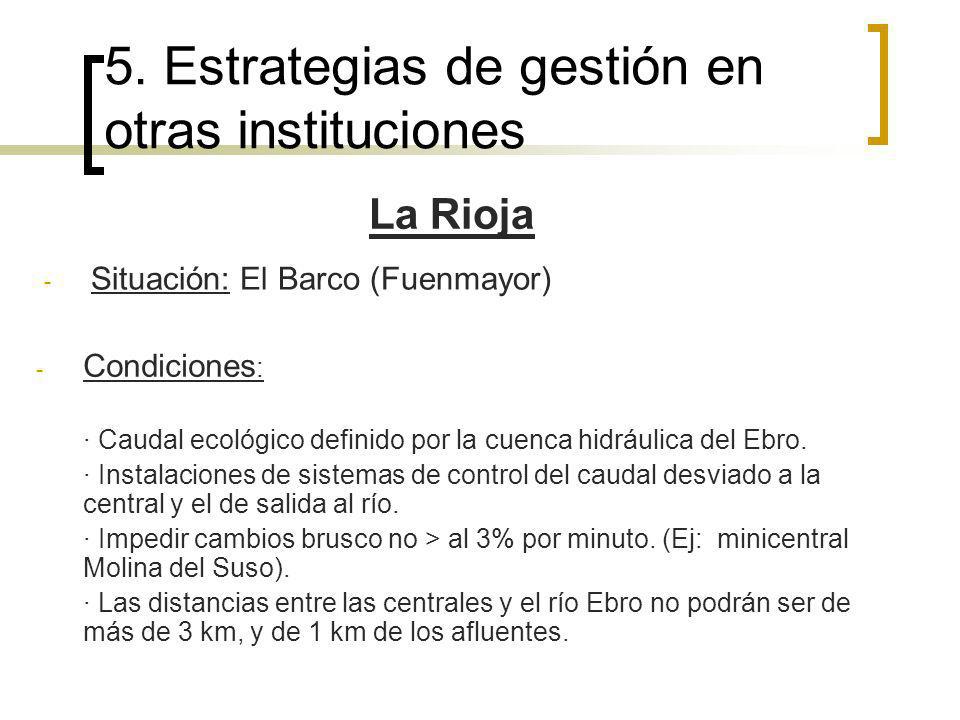 5. Estrategias de gestión en otras instituciones

La Rioja

- Situación: El Barco (Fuenmayor)

- Condiciones:

· Caudal ecológico definido por la cuenca hidráulica del Ebro.

· Instalaciones de sistemas de control del caudal desviado a la central y el de salida al río.

· Impedir cambios brusco no > al 3% por minuto. (Ej: minicentral Molina del Suso).

· Las distancias entre las centrales y el río Ebro no podrán ser de más de 3 km, y de 1 km de los afluentes.